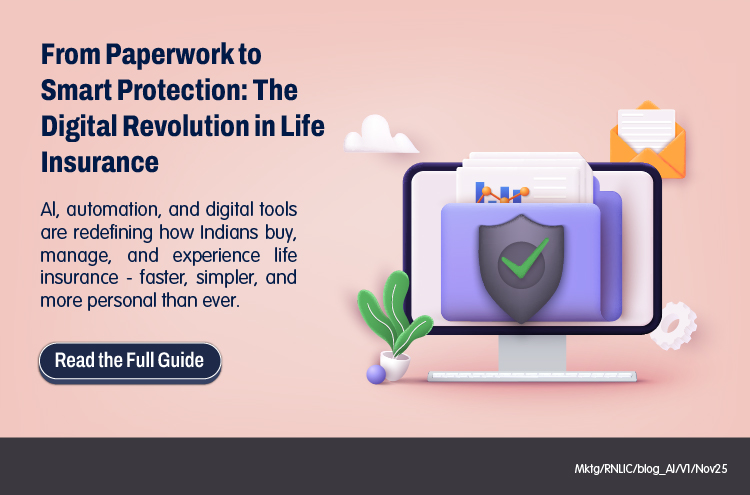 From Paperwork to Smart Protection: The Digital Revolution in Life Insurance

AI, automation, and digital tools are redefining how Indians buy, manage, and experience life insurance - faster, simpler, and more personal than ever.

Read the Full Guide

Mktg/RNLIC/blog_AI/V1/Nov25